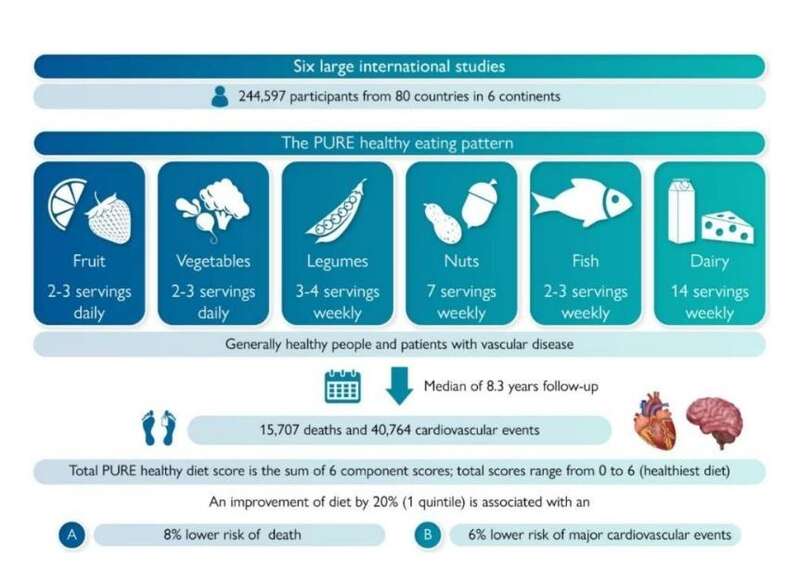 Six large international studies

244,597 participants from 80 countries in 6 continents

The PURE healthy eating pattern

Fruit
2-3 servings daily

Vegetables
2-3 servings daily

Legumes
3-4 servings weekly

Nuts
7 servings weekly

Fish
2-3 servings weekly

Dairy
14 servings weekly

Generally healthy people and patients with vascular disease

Median of 8.3 years follow-up

15,707 deaths and 40,764 cardiovascular events

Total PURE healthy diet score is the sum of 6 component scores; total scores range from 0 to 6 (healthiest diet)

An improvement of diet by 20% (1 quintile) is associated with an

A 8% lower risk of death

B 6% lower risk of major cardiovascular events